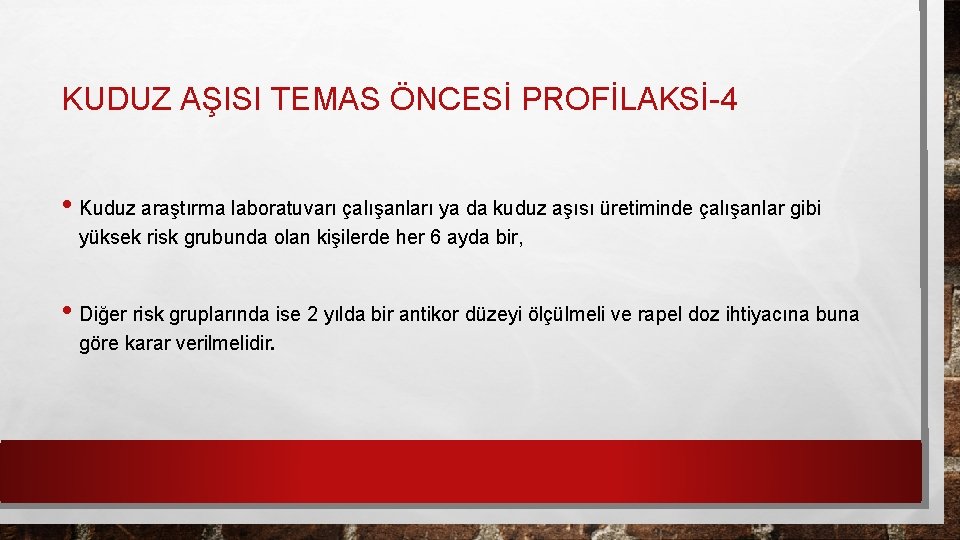 KUDUZ AŞISI TEMAS ÖNCESİ PROFİLAKSİ-4

• Kuduz araştırma laboratuvarı çalışanları ya da kuduz aşısı üretiminde çalışanlar gibi yüksek risk grubunda olan kişilerde her 6 ayda bir,

• Diğer risk gruplarında ise 2 yılda bir antikor düzeyi ölçülmeli ve rapel doz ihtiyacına buna göre karar verilmelidir.